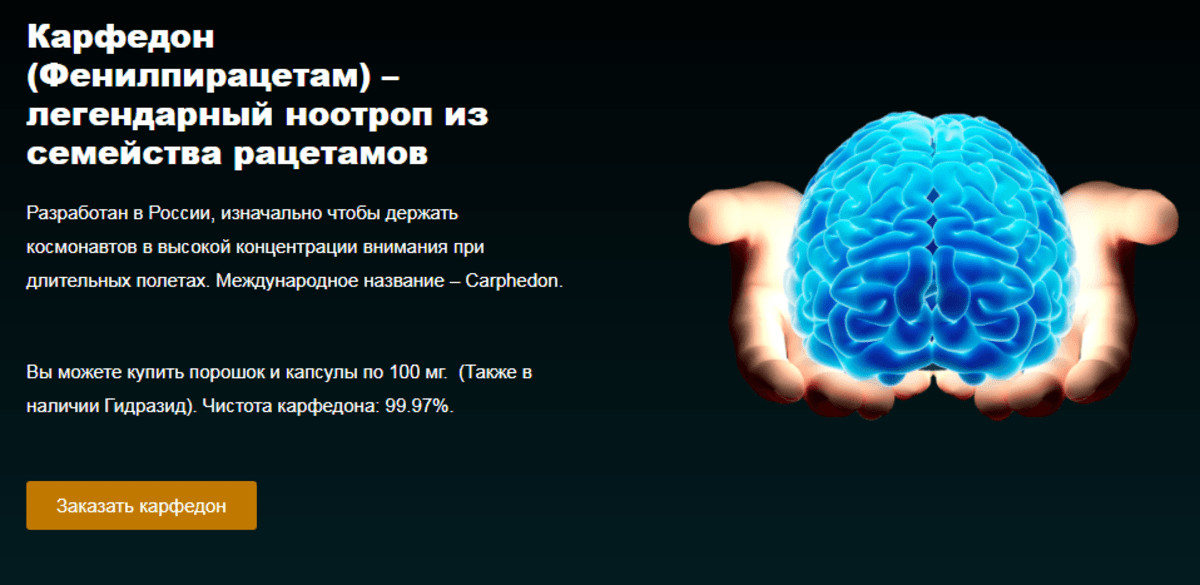 Карфедон (Фенилпирацетам) – легендарный ноотроп из семейства рацетамов

Разработан в России, изначально чтобы держать космонавтов в высокой концентрации внимания при длительных полетах. Международное название – Carphedon.

Вы можете купить порошок и капсулы по 100 мг. (Также в наличии Гидразид). Чистота карфедона: 99.97%.

Заказать карфедон